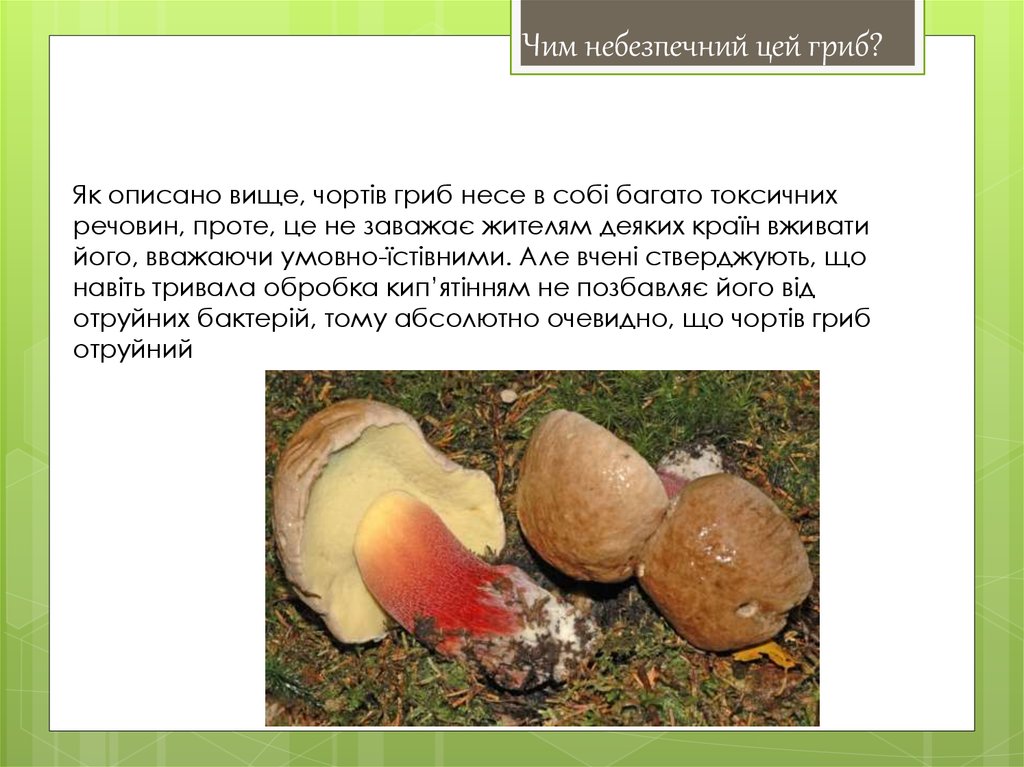 Чим небезпечний цей гриб?

Як описано вище, чортів гриб несе в собі багато токсичних речовин, проте, це не заважає жителям деяких країн вживати його, вважаючи умовно-їстівними. Але вчені стверджують, що навіть тривала обробка кип'ятінням не позбавляє його від отруйних бактерій, тому абсолютно очевидно, що чортів гриб отруйний